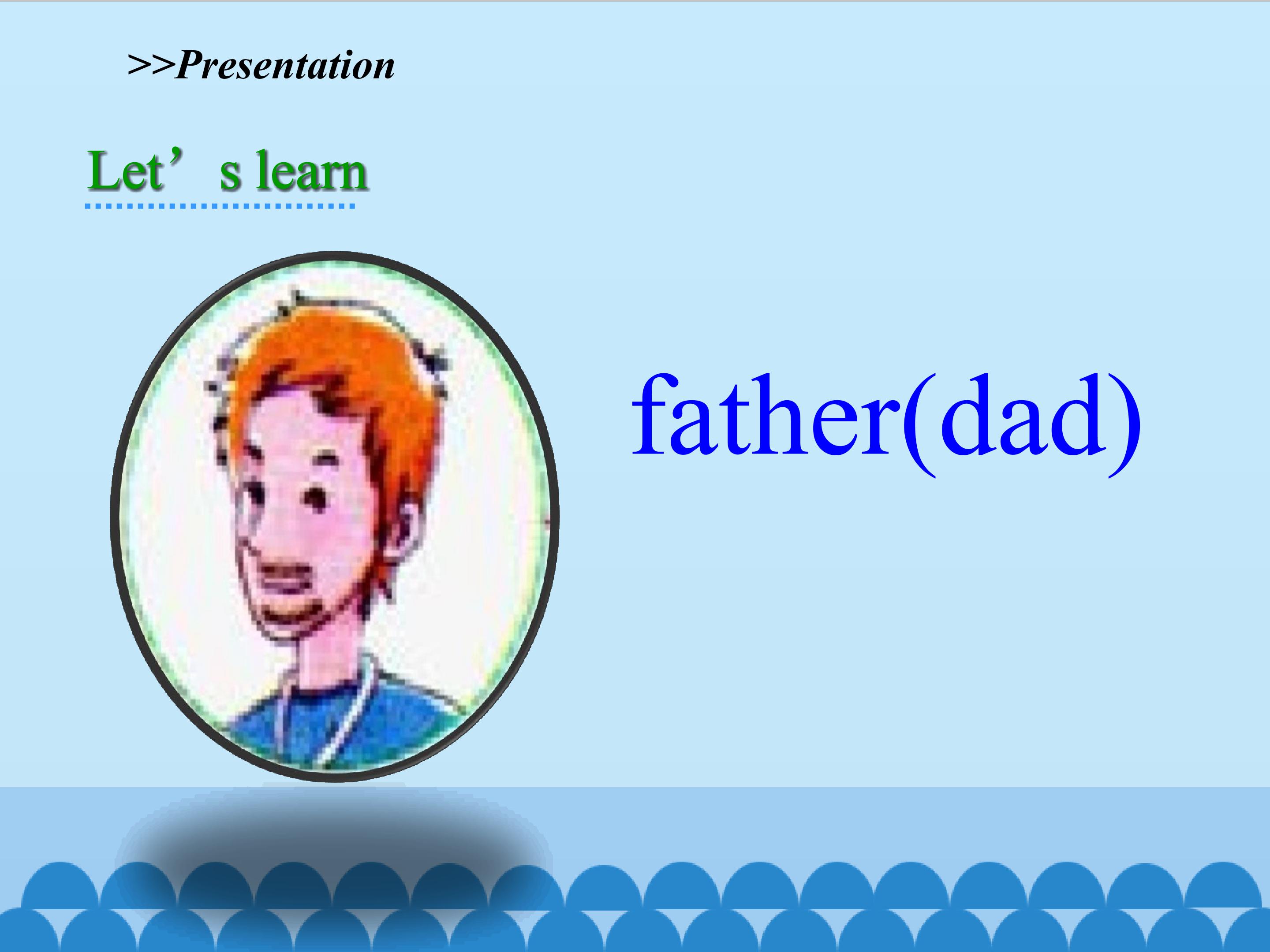 >>Presentation

Let’s learn

father(dad)